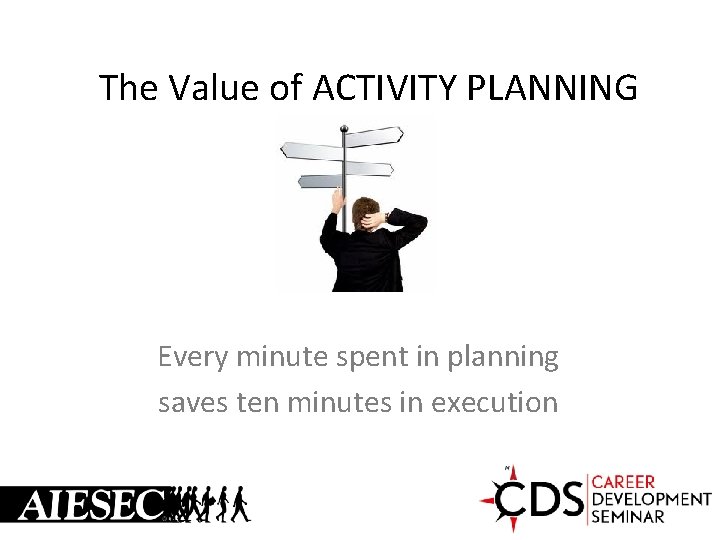 The Value of ACTIVITY PLANNING

Every minute spent in planning saves ten minutes in execution

AIESEC

CDS CAREER DEVELOPMENT SEMINAR